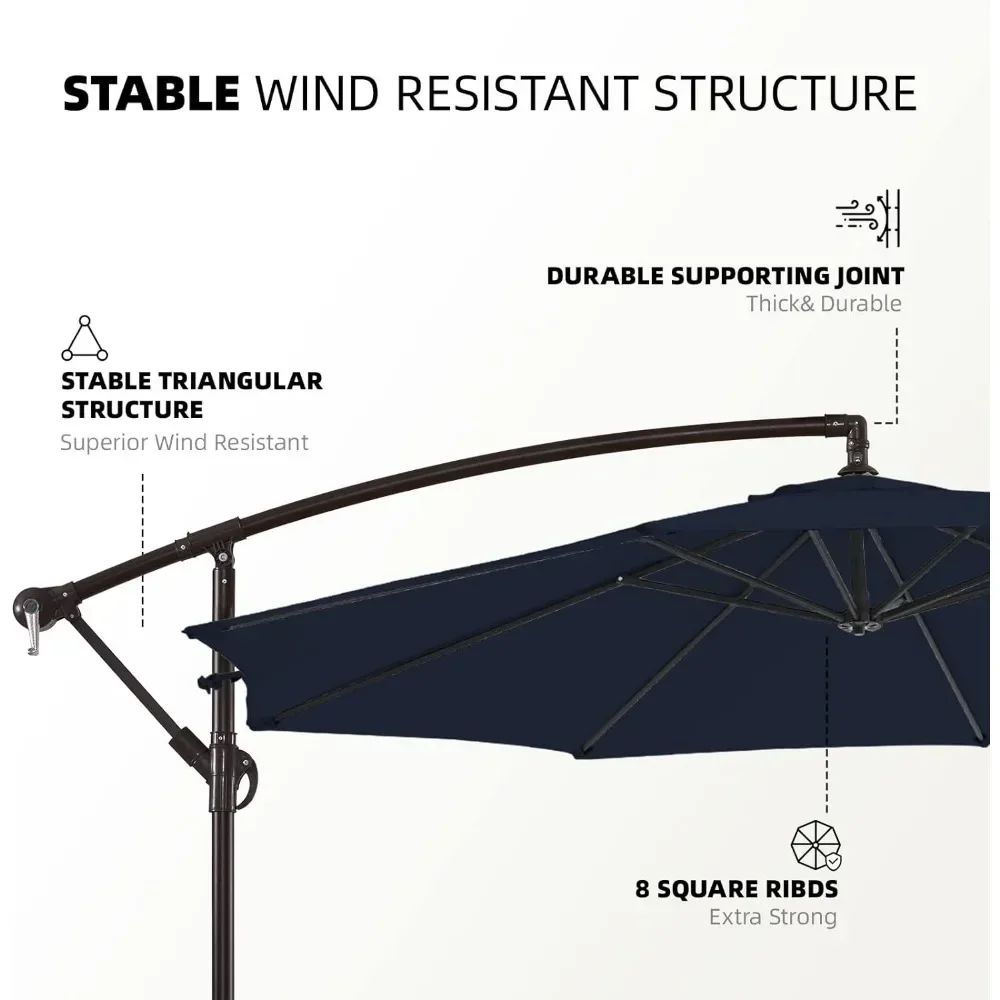 STABLE WIND RESISTANT STRUCTURE

DURABLE SUPPORTING JOINT
Thick& Durable

STABLE TRIANGULAR STRUCTURE
Superior Wind Resistant

8 SQUARE RIBDS
Extra Strong